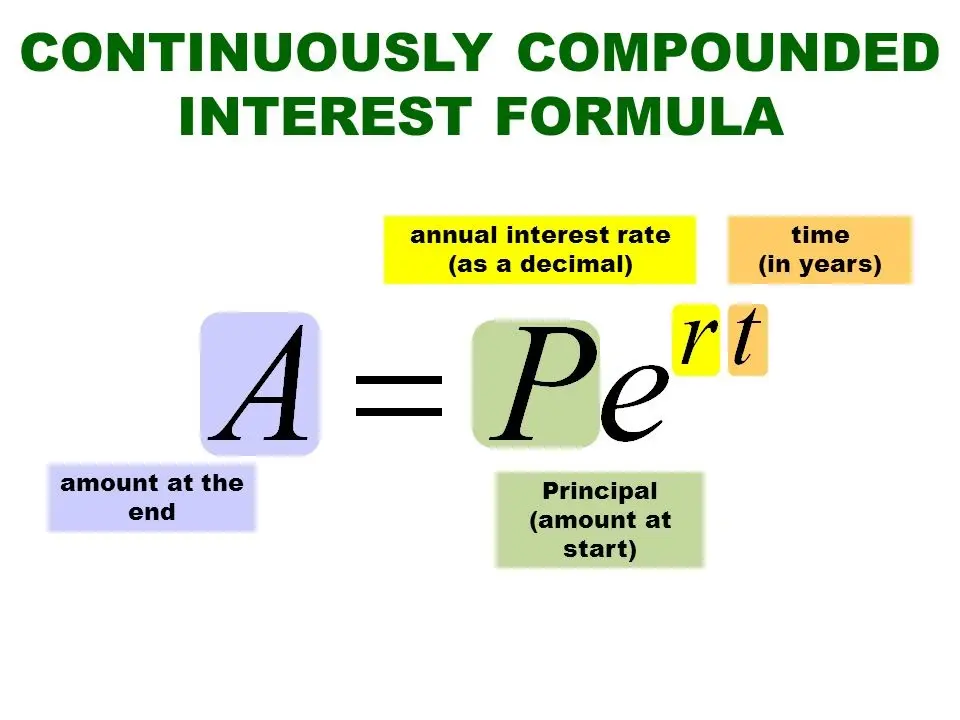 CONTINUOUSLY COMPOUNDED INTEREST FORMULA

annual interest rate (as a decimal)

time (in years)

$A = Pe^{rt}$

amount at the end

Principal (amount at start)